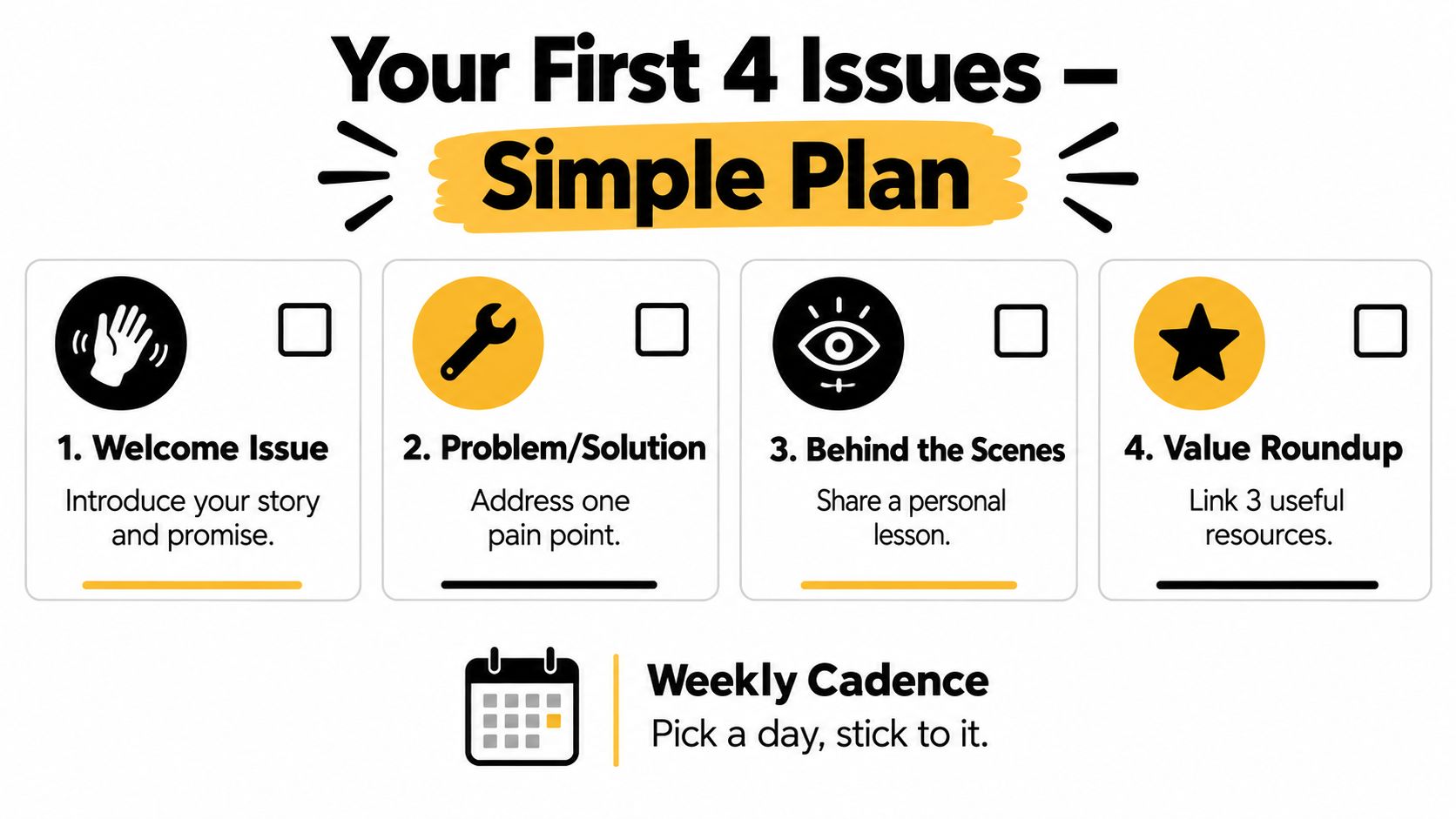 Your First 4 Issues –
Simple Plan

1. Welcome Issue
Introduce your story and promise.

2. Problem/Solution
Address one pain point.

3. Behind the Scenes
Share a personal lesson.

4. Value Roundup
Link 3 useful resources.

Weekly Cadence
Pick a day, stick to it.